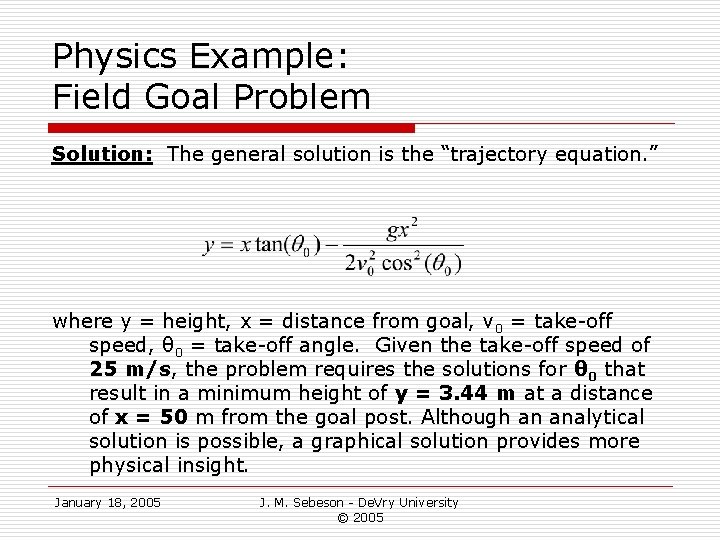 Physics Example:
Field Goal Problem

Solution: The general solution is the “trajectory equation.”

$y = x\tan(\theta_0) - \frac{gx^2}{2v_0^2\cos^2(\theta_0)}$

where y = height, x = distance from goal, $v_0$ = take-off speed, $\theta_0$ = take-off angle. Given the take-off speed of 25 m/s, the problem requires the solutions for $\theta_0$ that result in a minimum height of y = 3.44 m at a distance of x = 50 m from the goal post. Although an analytical solution is possible, a graphical solution provides more physical insight.

January 18, 2005

J. M. Sebeson - DeVry University
© 2005